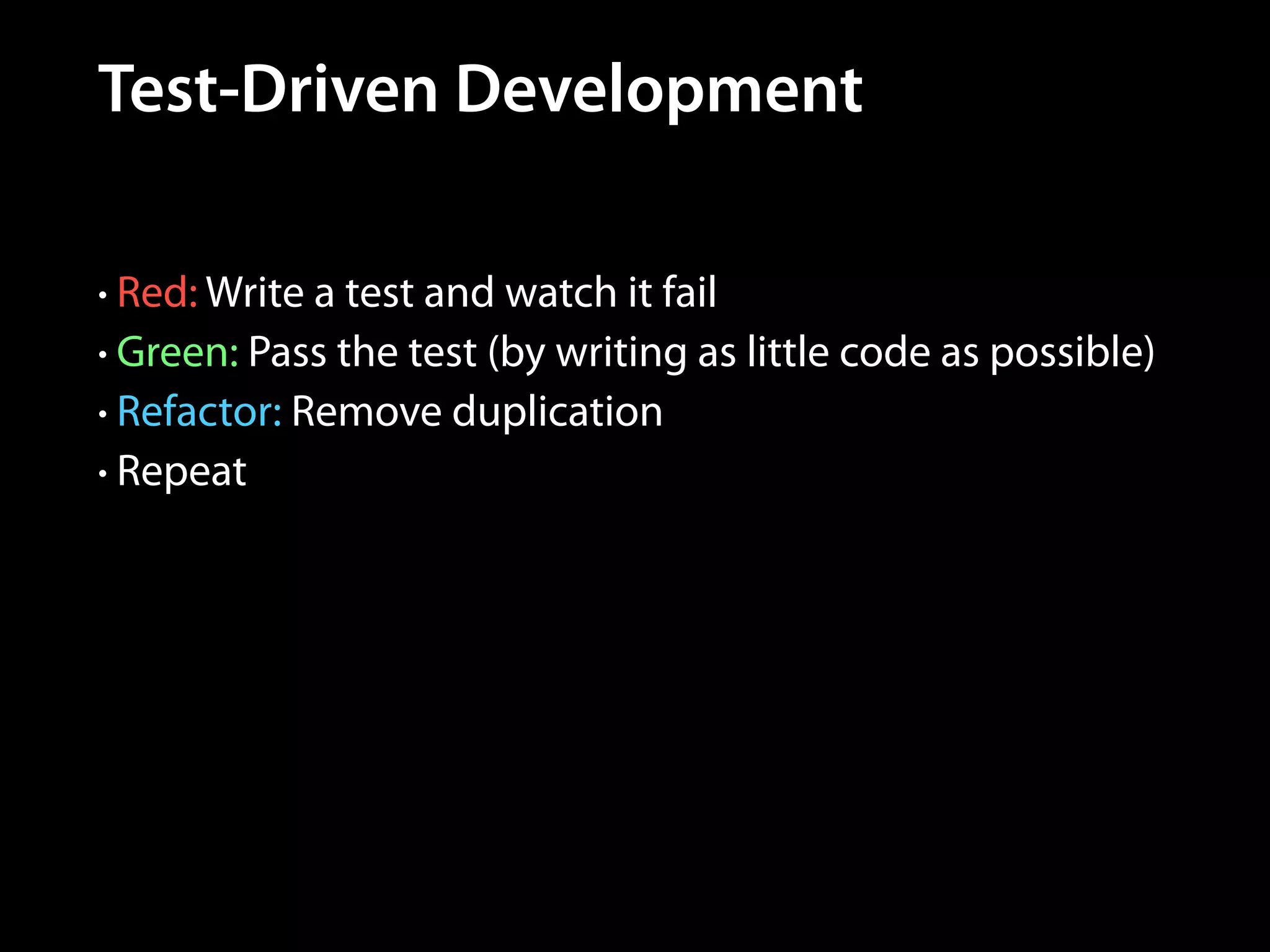 Test-Driven Development

• Red: Write a test and watch it fail
• Green: Pass the test (by writing as little code as possible)
• Refactor: Remove duplication
• Repeat